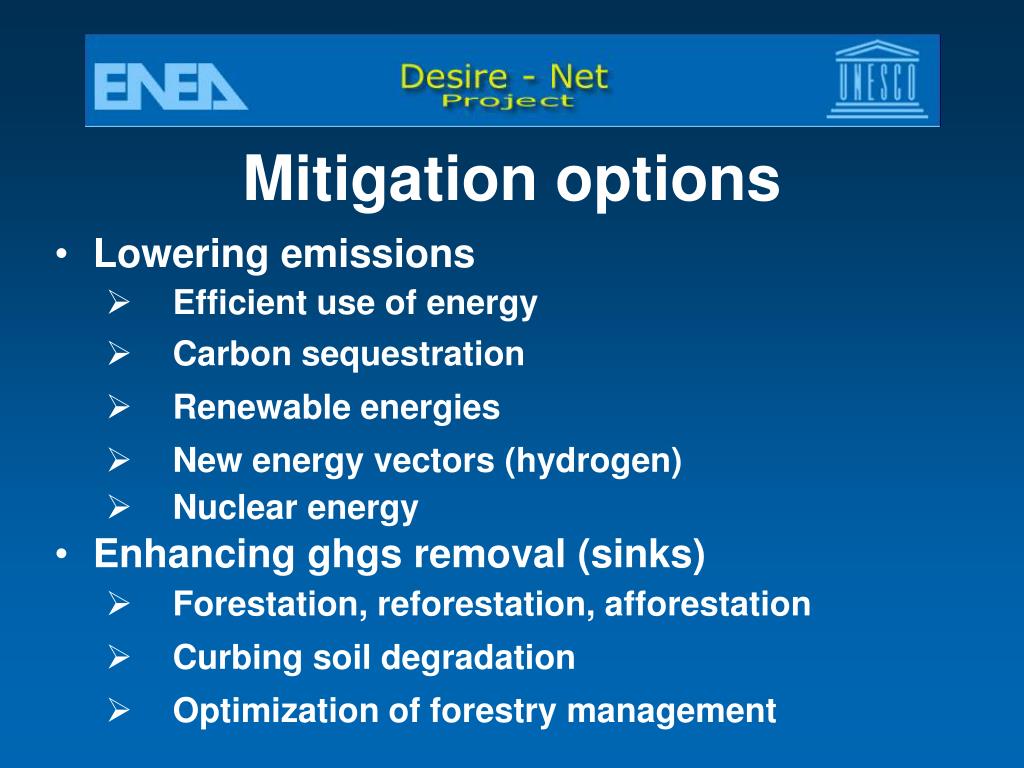 ENEA

Desire - Net
Project

UNESCO

Mitigation options

• Lowering emissions
➢ Efficient use of energy
➢ Carbon sequestration
➢ Renewable energies
➢ New energy vectors (hydrogen)
➢ Nuclear energy
• Enhancing ghgs removal (sinks)
➢ Forestation, reforestation, afforestation
➢ Curbing soil degradation
➢ Optimization of forestry management